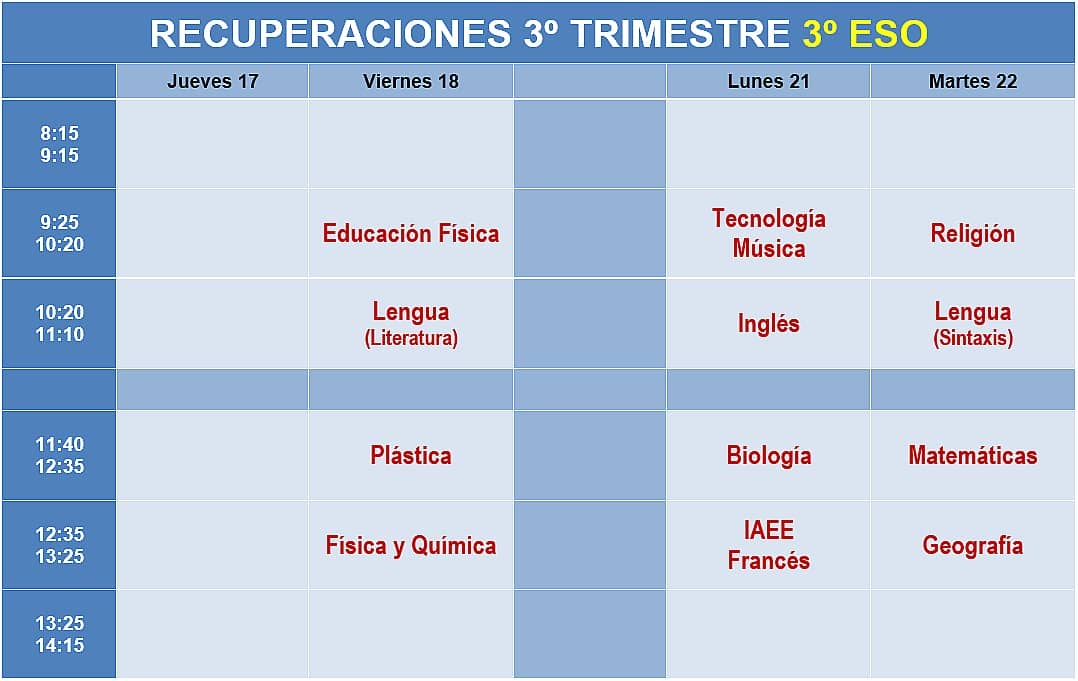 RECUPERACIONES 3º TRIMESTRE 3º ESO

| | Jueves 17 | Viernes 18 | | Lunes 21 | Martes 22 |
|---|---|---|---|---|---|
| 8:15 9:15 | | | | | |
| 9:25 10:20 | | Educación Física | | Tecnología Música | Religión |
| 10:20 11:10 | | Lengua (Literatura) | | Inglés | Lengua (Sintaxis) |
| | | | | | |
| 11:40 12:35 | | Plástica | | Biología | Matemáticas |
| 12:35 13:25 | | Física y Química | | IAEE Francés | Geografía |
| 13:25 14:15 | | | | | |